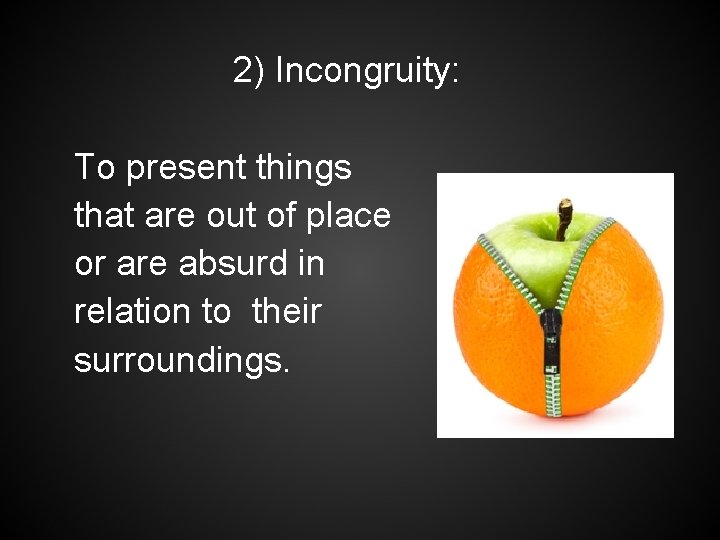 2) Incongruity:

To present things that are out of place or are absurd in relation to their surroundings.